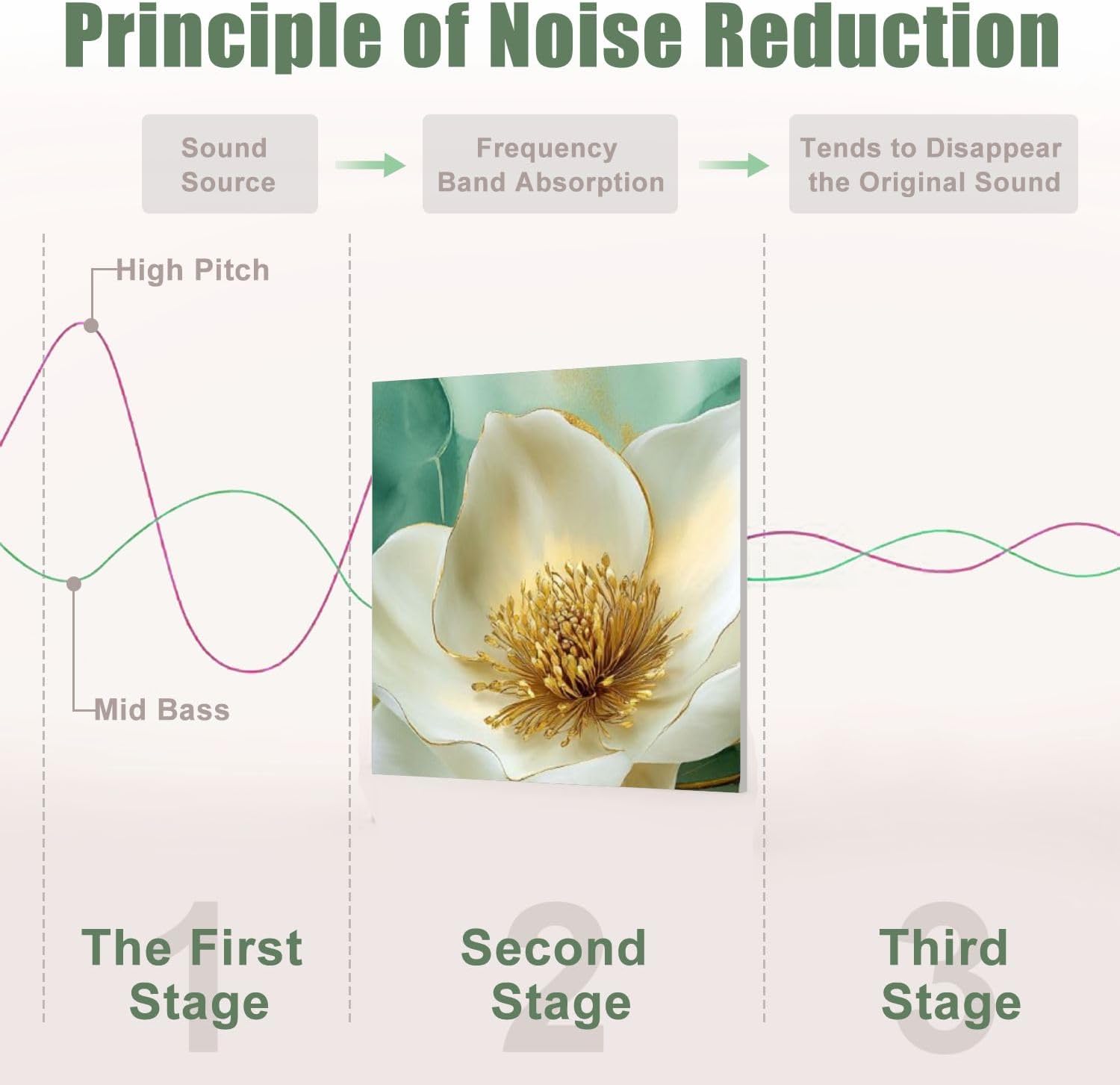 Principle of Noise Reduction

Sound Source

Frequency Band Absorption

Tends to Disappear the Original Sound

High Pitch

Mid Bass

1
The First Stage

2
Second Stage

3
Third Stage